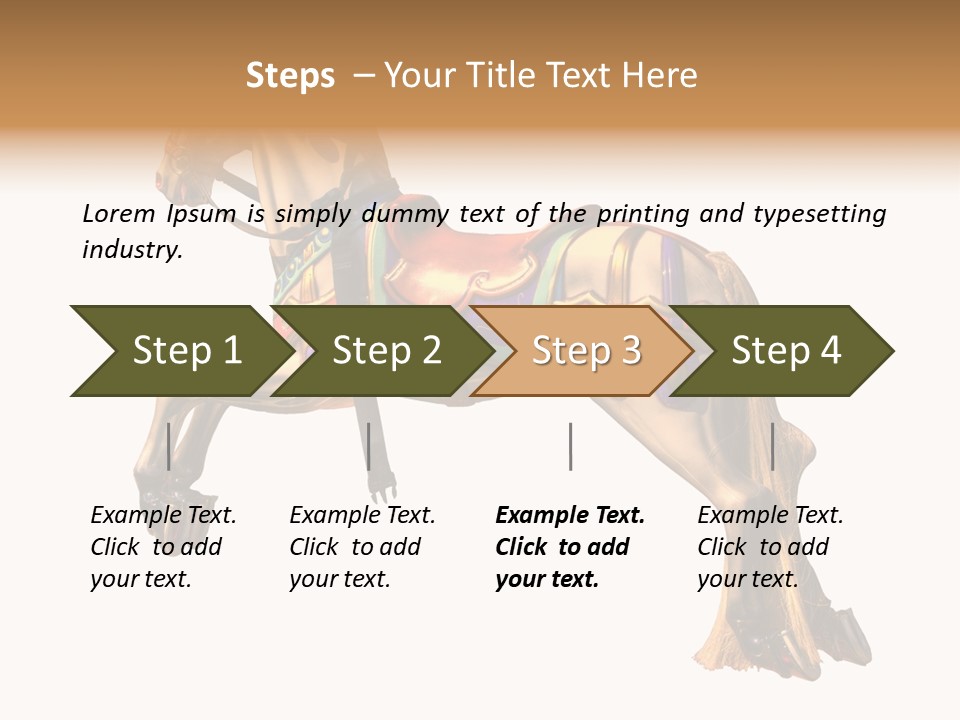 Steps – Your Title Text Here

Lorem Ipsum is simply dummy text of the printing and typesetting industry.

Step 1

Step 2

Step 3

Step 4

Example Text. Click to add your text.

Example Text. Click to add your text.

Example Text. Click to add your text.

Example Text. Click to add your text.